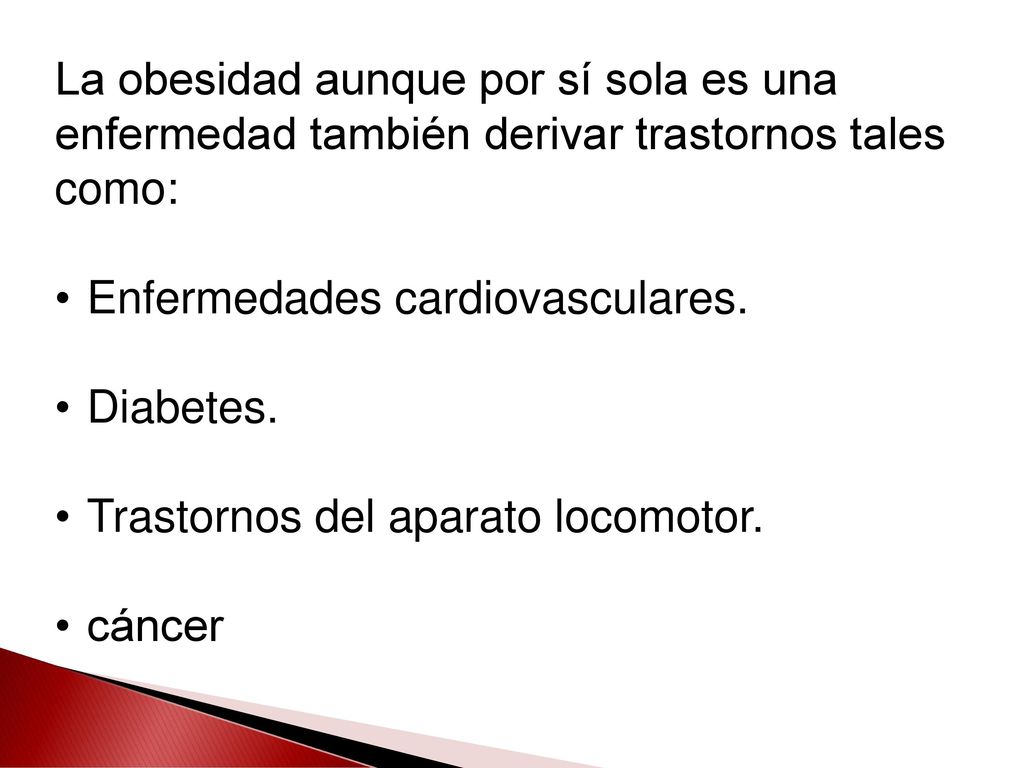 La obesidad aunque por sí sola es una enfermedad también derivar trastornos tales como:

• Enfermedades cardiovasculares.

• Diabetes.

• Trastornos del aparato locomotor.

• cáncer